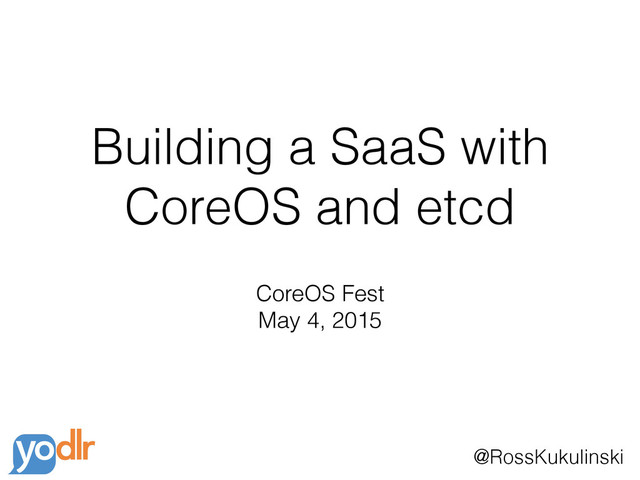 Building a SaaS with CoreOS and etcd

CoreOS Fest
May 4, 2015

yodlr

@RossKukulinski